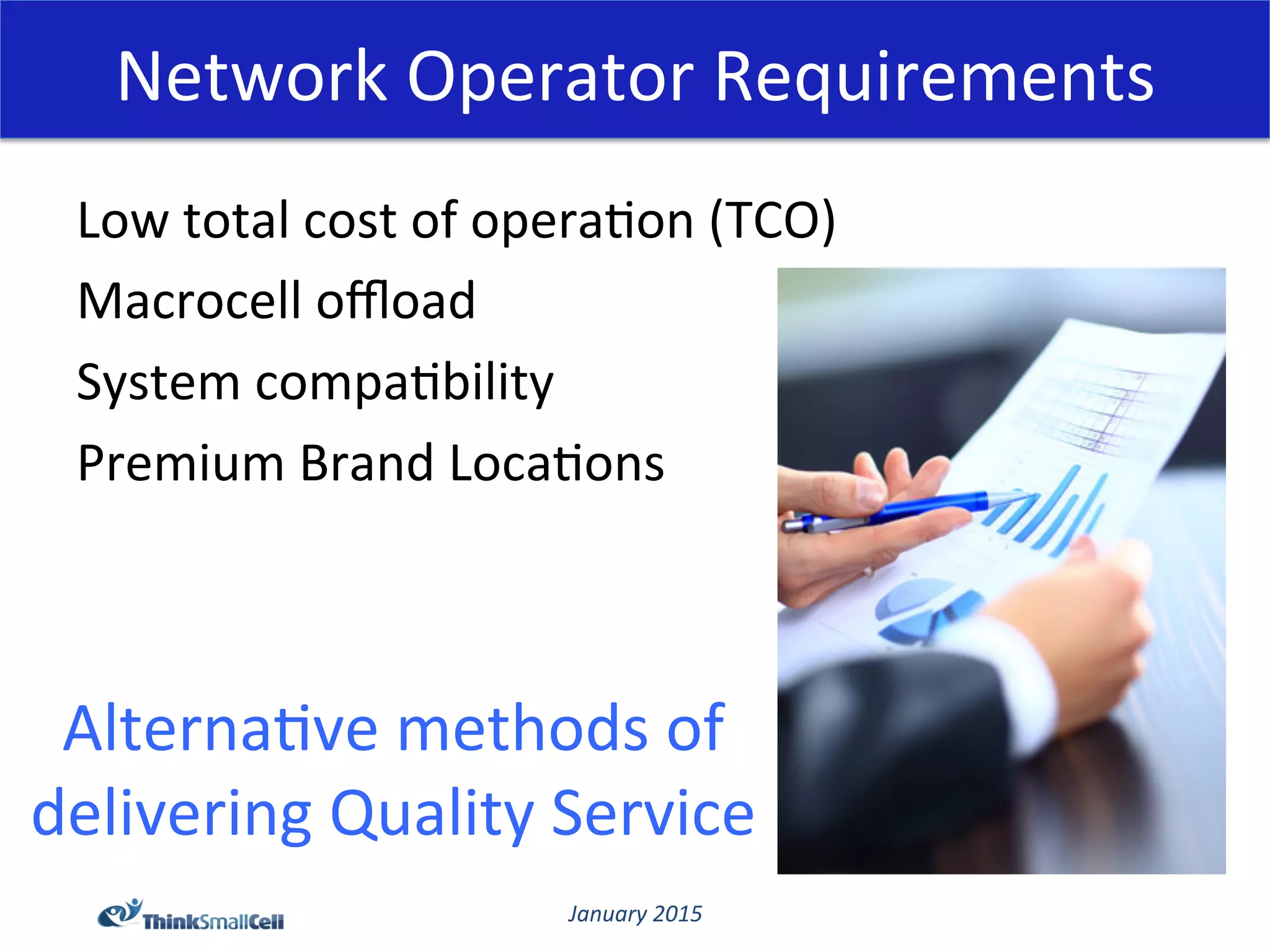 Network Operator Requirements

Low total cost of operation (TCO)

Macrocell offload

System compatibility

Premium Brand Locations

Alternative methods of delivering Quality Service

ThinkSmallCell

January 2015